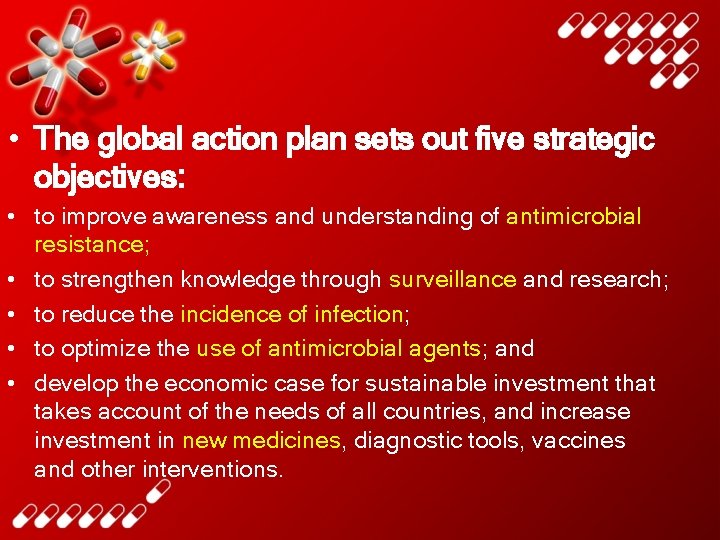 • The global action plan sets out five strategic objectives:

• to improve awareness and understanding of antimicrobial resistance;

• to strengthen knowledge through surveillance and research;

• to reduce the incidence of infection;

• to optimize the use of antimicrobial agents; and

• develop the economic case for sustainable investment that takes account of the needs of all countries, and increase investment in new medicines, diagnostic tools, vaccines and other interventions.